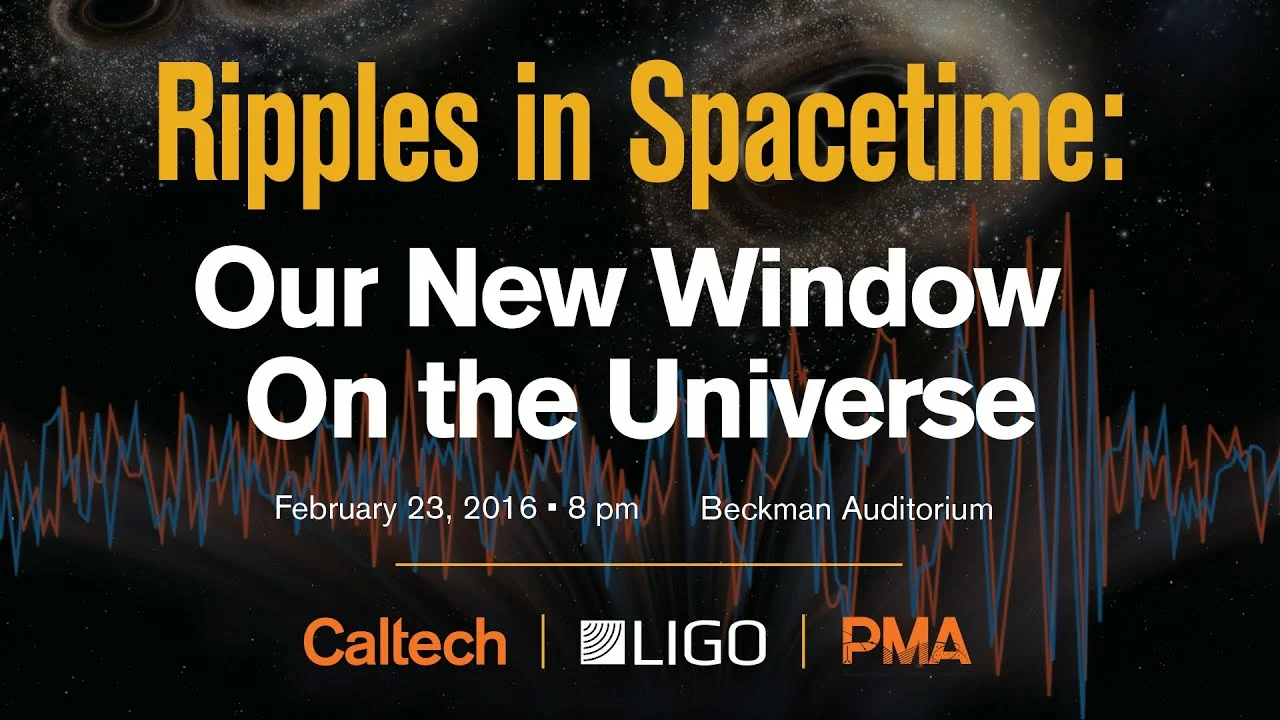 Ripples in Spacetime:

Our New Window On the Universe

February 23, 2016 ▪ 8 pm Beckman Auditorium

Caltech | LIGO | PMA